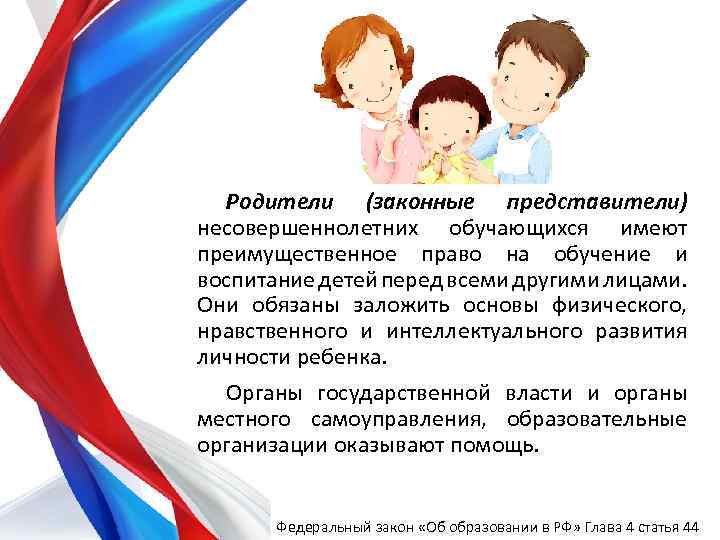 Родители (законные представители) несовершеннолетних обучающихся имеют преимущественное право на обучение и воспитание детей перед всеми другими лицами. Они обязаны заложить основы физического, нравственного и интеллектуального развития личности ребенка.

Органы государственной власти и органы местного самоуправления, образовательные организации оказывают помощь.

Федеральный закон «Об образовании в РФ» Глава 4 статья 44